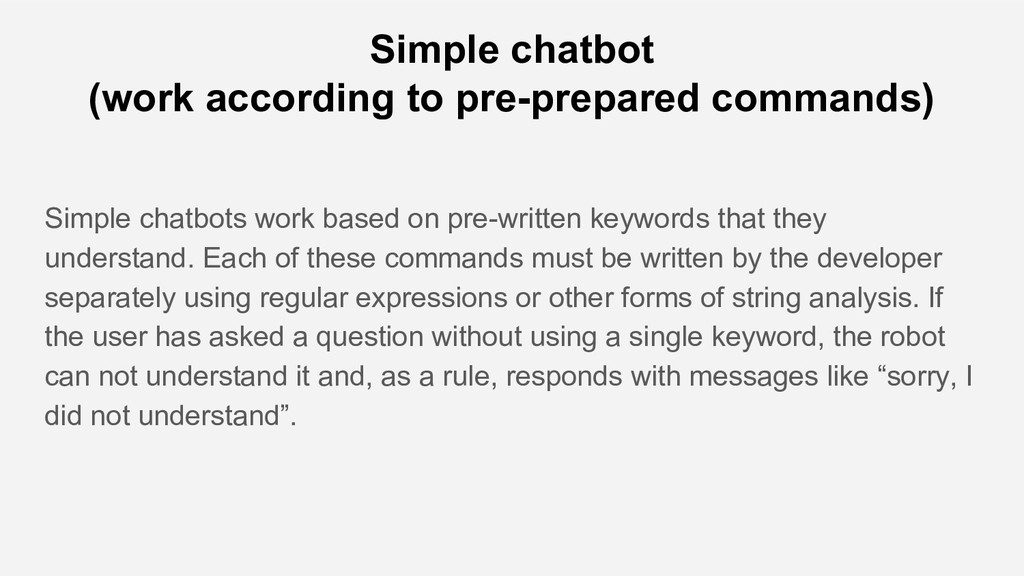 Simple chatbot
(work according to pre-prepared commands)

Simple chatbots work based on pre-written keywords that they understand. Each of these commands must be written by the developer separately using regular expressions or other forms of string analysis. If the user has asked a question without using a single keyword, the robot can not understand it and, as a rule, responds with messages like “sorry, I did not understand”.